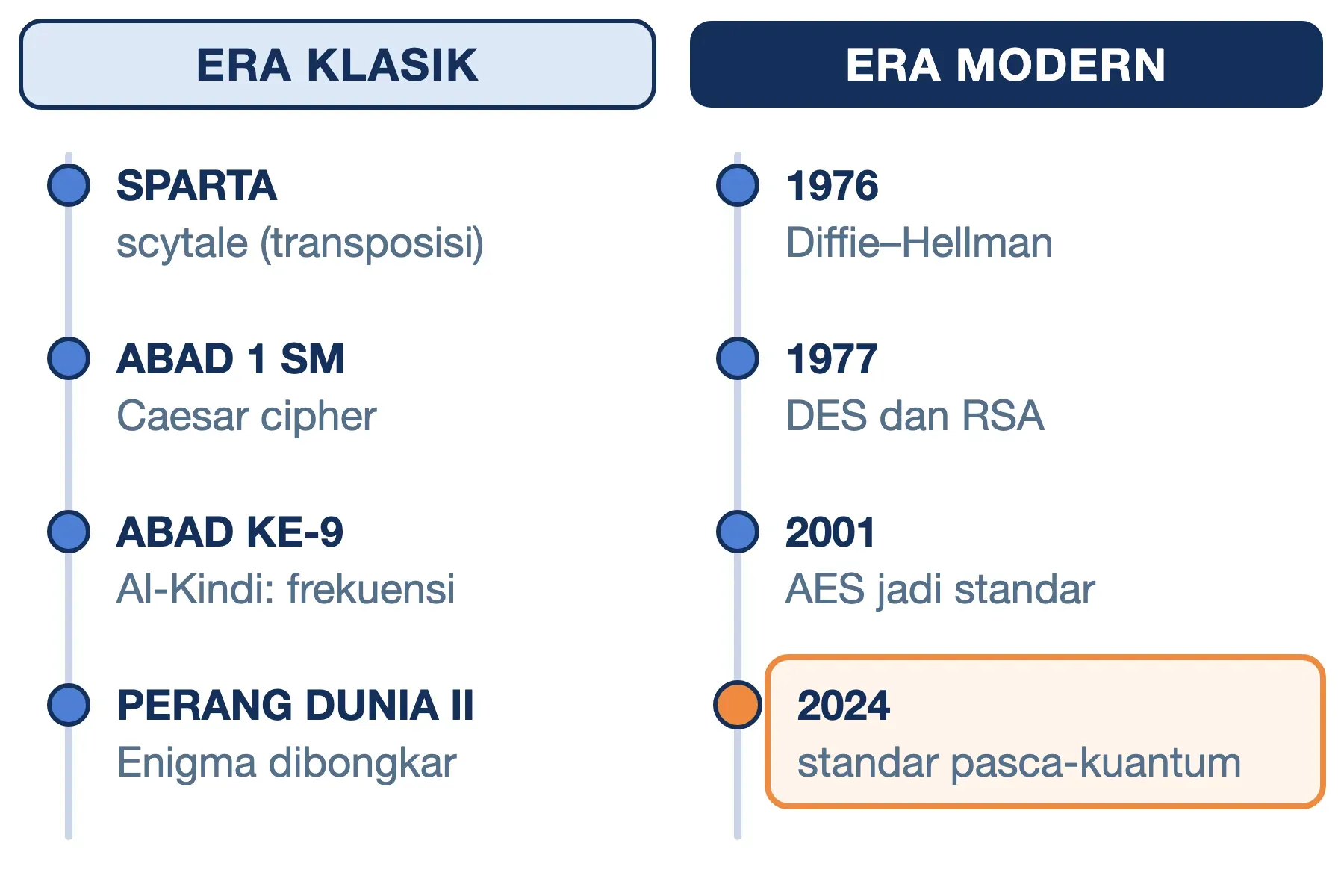 ERA KLASIK

SPARTA
scytale (transposisi)

ABAD 1 SM
Caesar cipher

ABAD KE-9
Al-Kindi: frekuensi

PERANG DUNIA II
Enigma dibongkar

ERA MODERN

1976
Diffie–Hellman

1977
DES dan RSA

2001
AES jadi standar

2024
standar pasca-kuantum